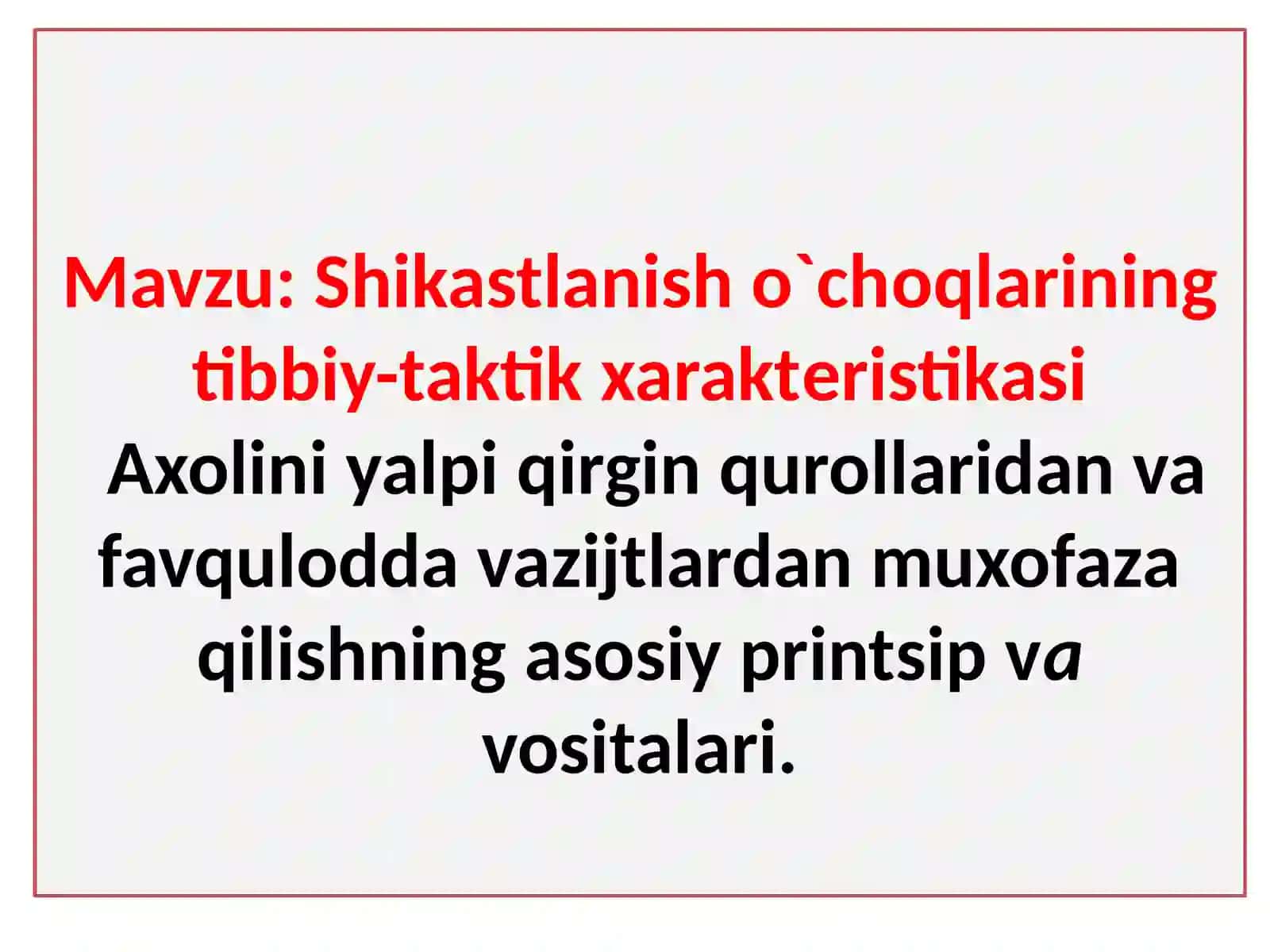 Mavzu: Shikastlanish o`choqlarining tibbiy-taktik xarakteristikasi

Axolini yalpi qirgin qurollaridan va favqulodda vazijtlardan muxofaza qilishning asosiy printsip va vositalari.